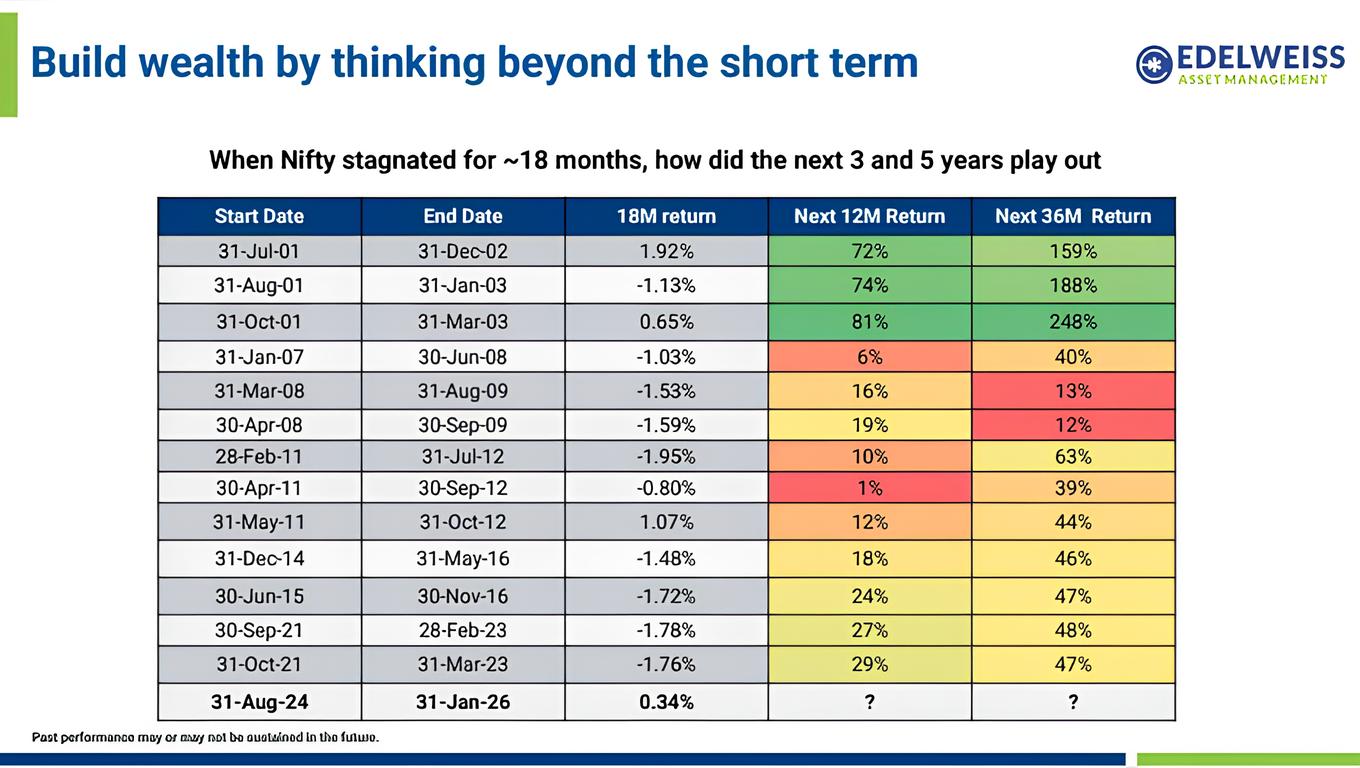 Build wealth by thinking beyond the short term

EDELWEISS
ASSET MANAGEMENT

When Nifty stagnated for ~18 months, how did the next 3 and 5 years play out

| Start Date | End Date | 18M return | Next 12M Return | Next 36M Return |
|---|---|---|---|---|
| 31-Jul-01 | 31-Dec-02 | 1.92% | 72% | 159% |
| 31-Aug-01 | 31-Jan-03 | -1.13% | 74% | 188% |
| 31-Oct-01 | 31-Mar-03 | 0.65% | 81% | 248% |
| 31-Jan-07 | 30-Jun-08 | -1.03% | 6% | 40% |
| 31-Mar-08 | 31-Aug-09 | -1.53% | 16% | 13% |
| 30-Apr-08 | 30-Sep-09 | -1.59% | 19% | 12% |
| 28-Feb-11 | 31-Jul-12 | -1.95% | 10% | 63% |
| 30-Apr-11 | 30-Sep-12 | -0.80% | 1% | 39% |
| 31-May-11 | 31-Oct-12 | 1.07% | 12% | 44% |
| 31-Dec-14 | 31-May-16 | -1.48% | 18% | 46% |
| 30-Jun-15 | 30-Nov-16 | -1.72% | 24% | 47% |
| 30-Sep-21 | 28-Feb-23 | -1.78% | 27% | 48% |
| 31-Oct-21 | 31-Mar-23 | -1.76% | 29% | 47% |
| 31-Aug-24 | 31-Jan-26 | 0.34% | ? | ? |

Past performance may or may not be sustained in the future.